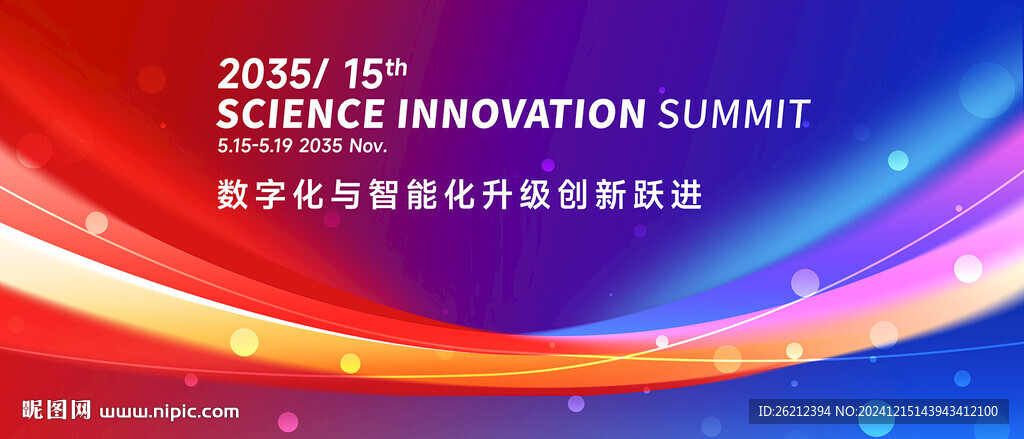 2035/ 15th
SCIENCE INNOVATION SUMMIT
5.15-5.19 2035 Nov.
数字化与智能化升级创新跃进

昵图网 www.nipic.com
ID:26212394 NO:20241215143943412100